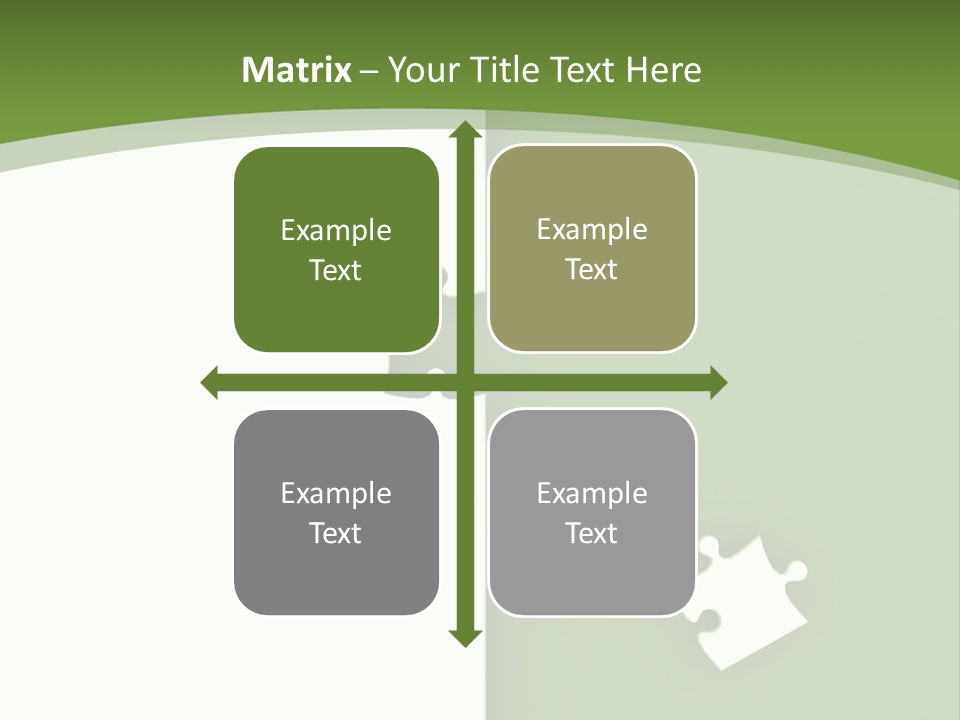 Matrix – Your Title Text Here

Example Text

Example Text

Example Text

Example Text